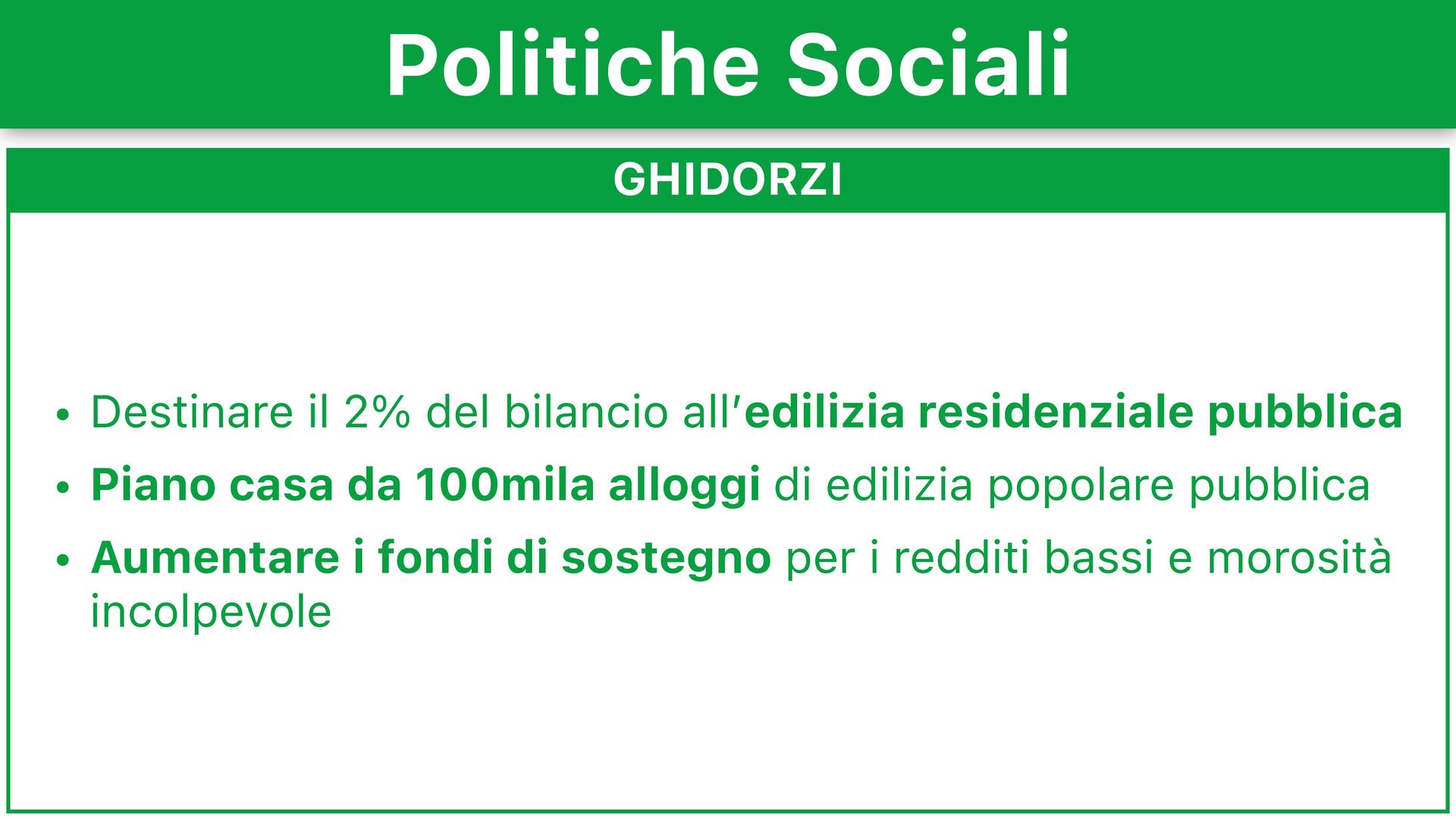 Politiche Sociali

GHIDORZI

• Destinare il 2% del bilancio all'edilizia residenziale pubblica
• Piano casa da 100mila alloggi di edilizia popolare pubblica
• Aumentare i fondi di sostegno per i redditi bassi e morosità incolpevole